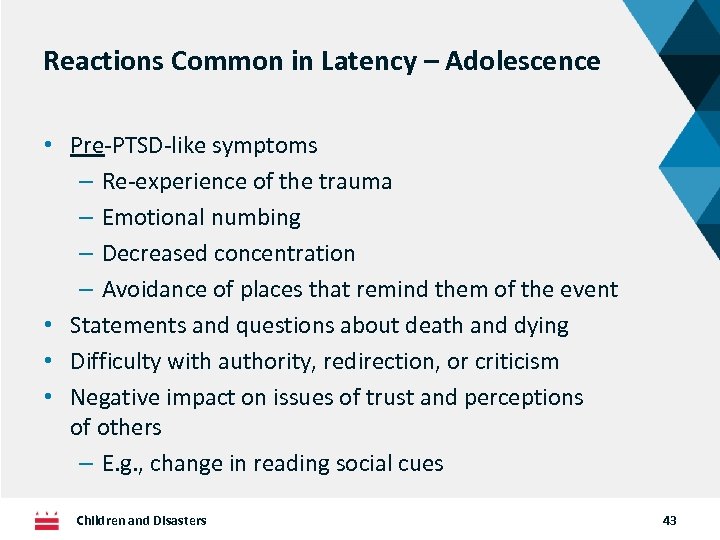 Reactions Common in Latency – Adolescence

• Pre-PTSD-like symptoms
  – Re-experience of the trauma
  – Emotional numbing
  – Decreased concentration
  – Avoidance of places that remind them of the event
• Statements and questions about death and dying
• Difficulty with authority, redirection, or criticism
• Negative impact on issues of trust and perceptions of others
  – E.g., change in reading social cues

Children and Disasters

43